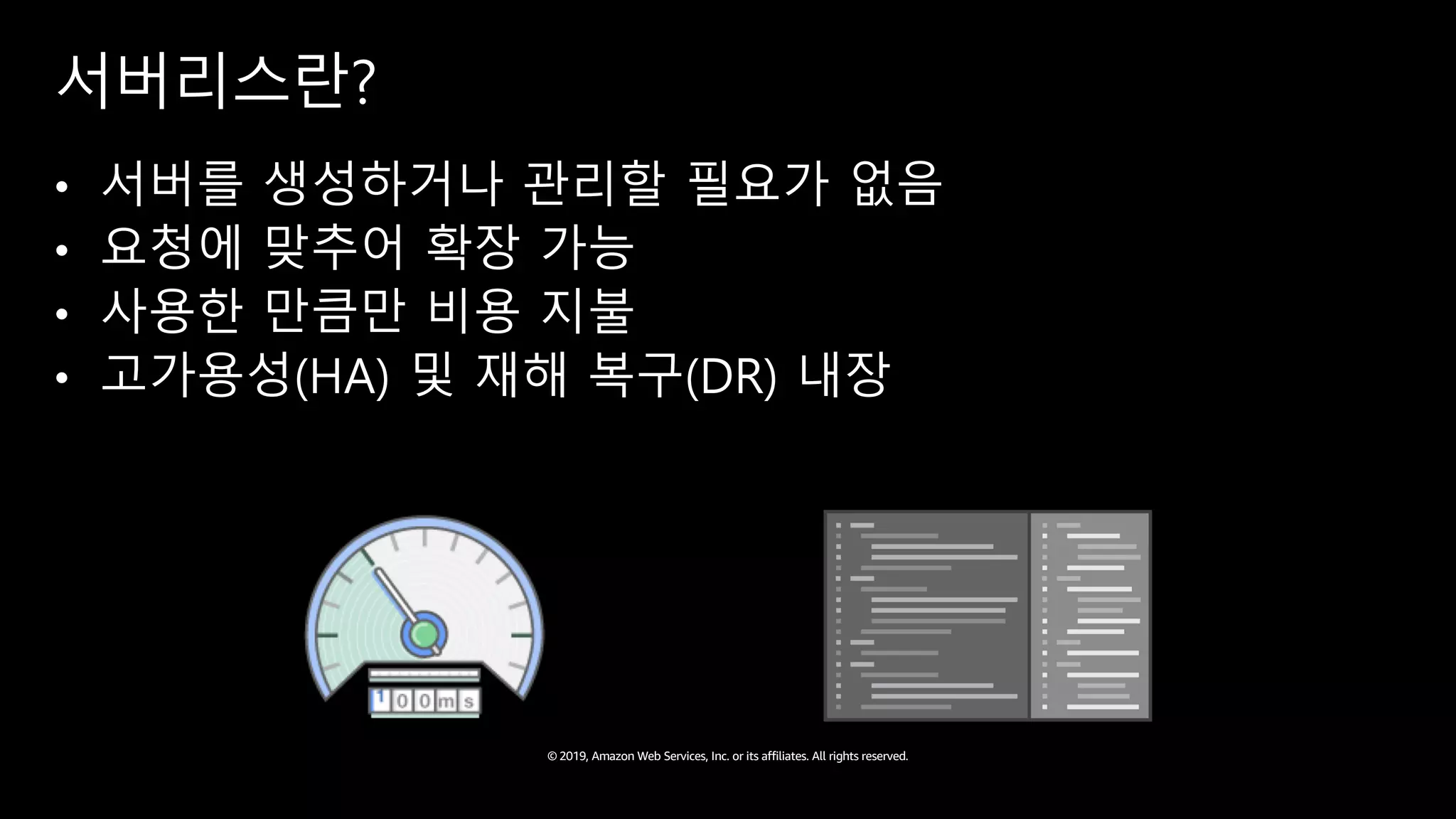 서버리스란?

• 서버를 생성하거나 관리할 필요가 없음
• 요청에 맞추어 확장 가능
• 사용한 만큼만 비용 지불
• 고가용성(HA) 및 재해 복구(DR) 내장

100ms

© 2019, Amazon Web Services, Inc. or its affiliates. All rights reserved.